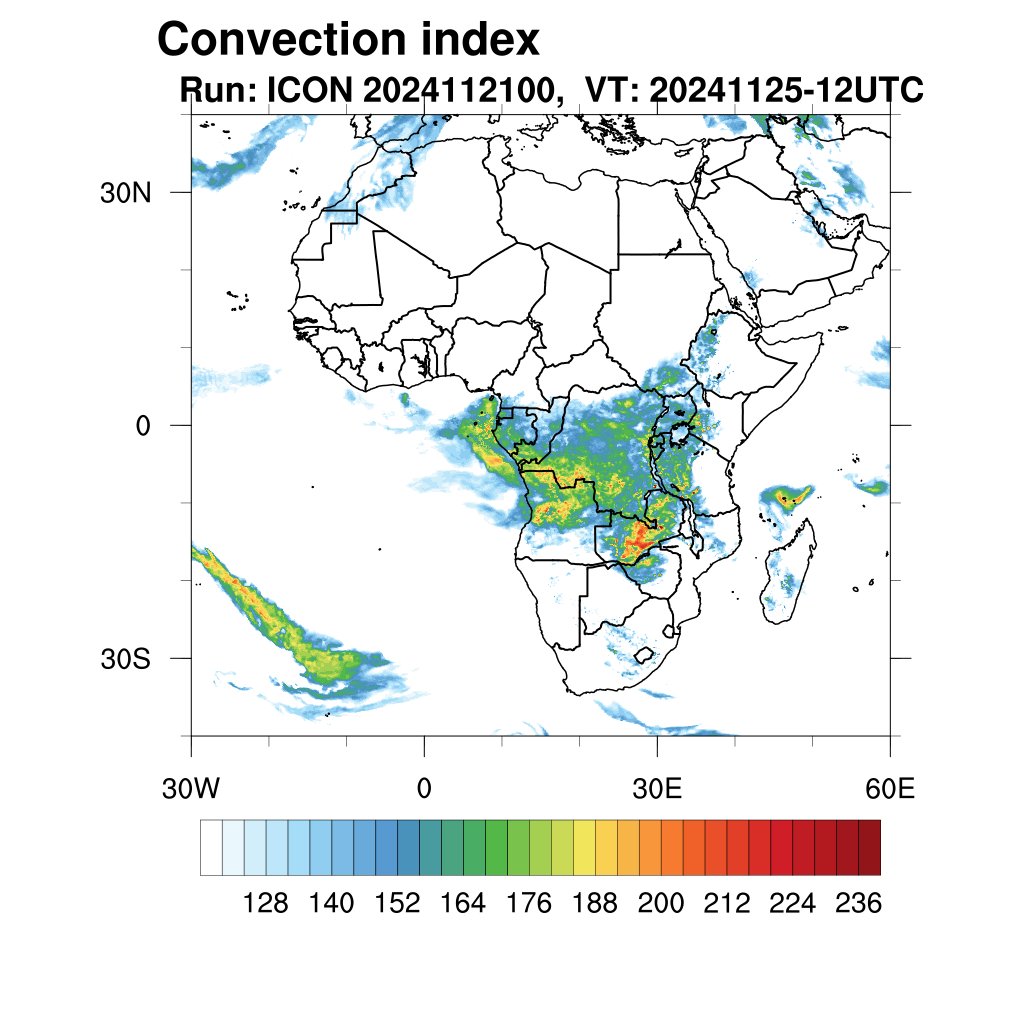 Convection index
Run: ICON 2024112100, VT: 20241125-12UTC

30N
0
30S
30W
0
30E
60E

128 140 152 164 176 188 200 212 224 236